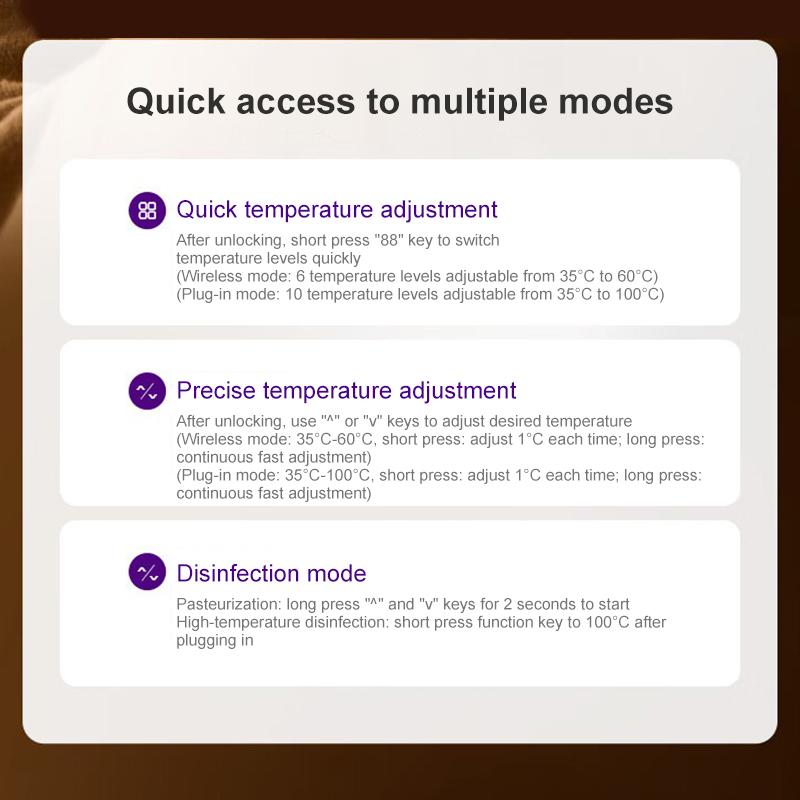 Quick access to multiple modes

Quick temperature adjustment

After unlocking, short press "88" key to switch temperature levels quickly
(Wireless mode: 6 temperature levels adjustable from 35°C to 60°C)
(Plug-in mode: 10 temperature levels adjustable from 35°C to 100°C)

Precise temperature adjustment

After unlocking, use "^" or "v" keys to adjust desired temperature
(Wireless mode: 35°C-60°C, short press: adjust 1°C each time; long press: continuous fast adjustment)
(Plug-in mode: 35°C-100°C, short press: adjust 1°C each time; long press: continuous fast adjustment)

Disinfection mode

Pasteurization: long press "^" and "v" keys for 2 seconds to start
High-temperature disinfection: short press function key to 100°C after plugging in